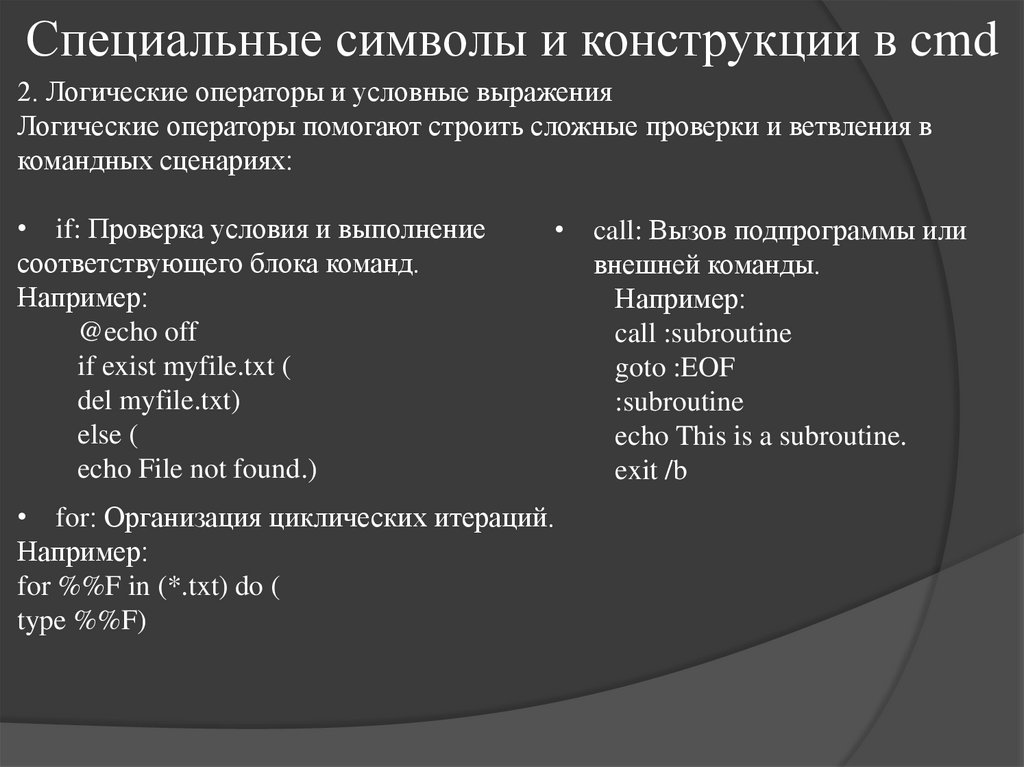 Специальные символы и конструкции в cmd

2. Логические операторы и условные выражения
Логические операторы помогают строить сложные проверки и ветвления в командных сценариях:

• if: Проверка условия и выполнение соответствующего блока команд.
Например:
@echo off
if exist myfile.txt (
del myfile.txt)
else (
echo File not found.)

• for: Организация циклических итераций.
Например:
for %%F in (*.txt) do (
type %%F)

• call: Вызов подпрограммы или внешней команды.
Например:
call :subroutine
goto :EOF
:subroutine
echo This is a subroutine.
exit /b